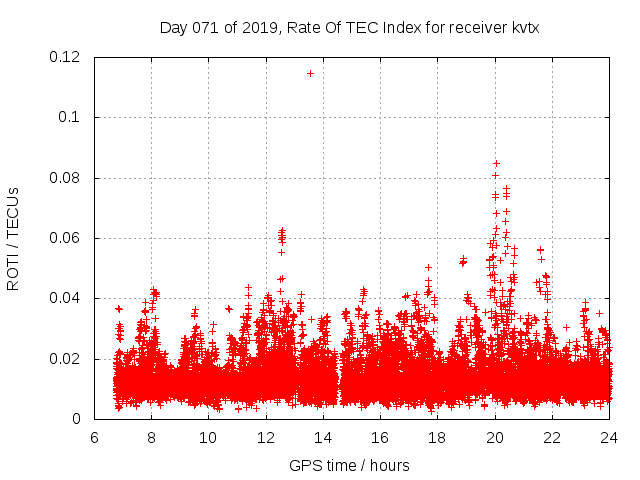 Day 071 of 2019, Rate Of TEC Index for receiver kvtx

ROTI / TECUs

0.12
0.1
0.08
0.06
0.04
0.02
0

6 8 10 12 14 16 18 20 22 24

GPS time / hours